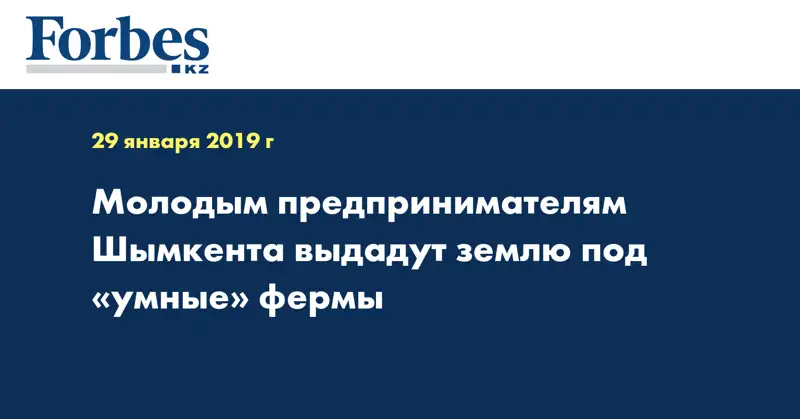 Forbes
KZ

29 января 2019 г

Молодым предпринимателям Шымкента выдадут землю под «умные» фермы